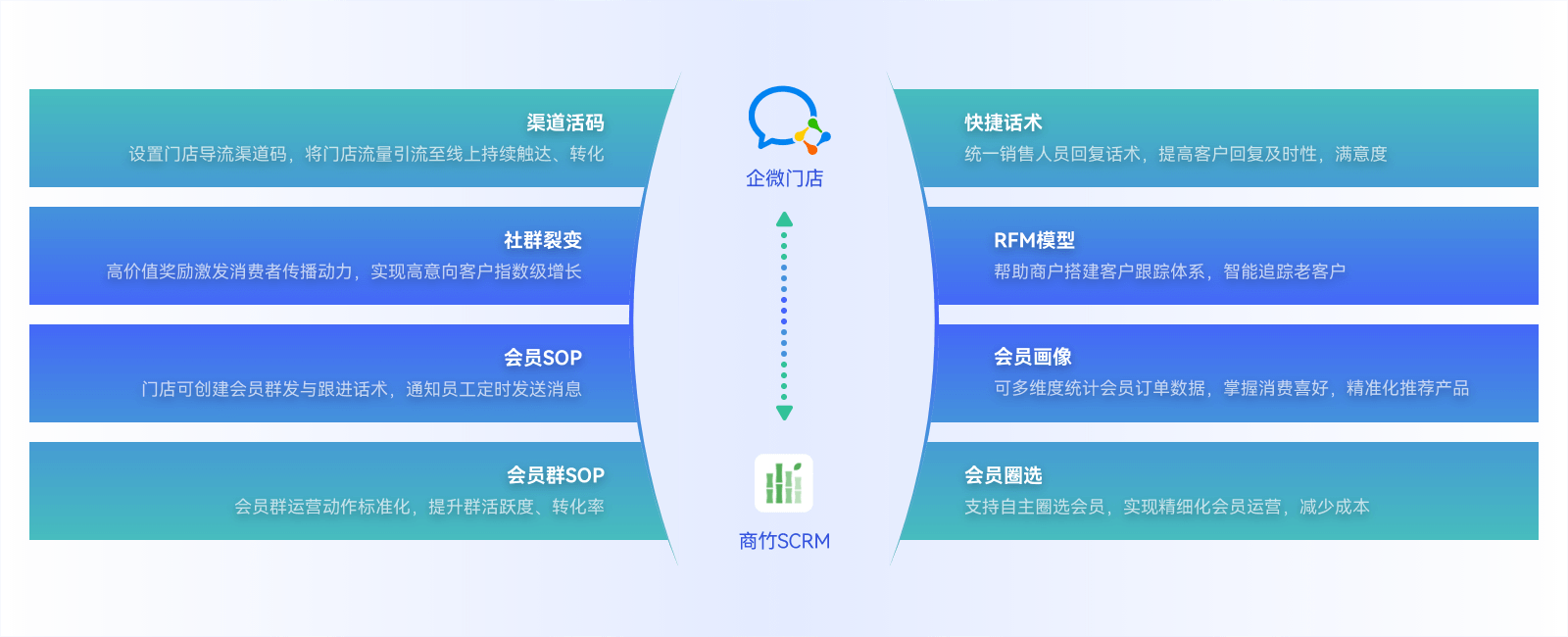 渠道活码
设置门店导流渠道码，将门店流量引流至线上持续触达、转化

社群裂变
高价值奖励激发消费者传播动力，实现高意向客户指数级增长

会员SOP
门店可创建会员群发与跟进话术，通知员工定时发送消息

会员群SOP
会员群运营动作标准化，提升群活跃度、转化率

企微门店

商竹SCRM

快捷话术
统一销售人员回复话术，提高客户回复及时性，满意度

RFM模型
帮助商户搭建客户跟踪体系，智能追踪老客户

会员画像
可多维度统计会员订单数据，掌握消费喜好，精准化推荐产品

会员圈选
支持自主圈选会员，实现精细化会员运营，减少成本